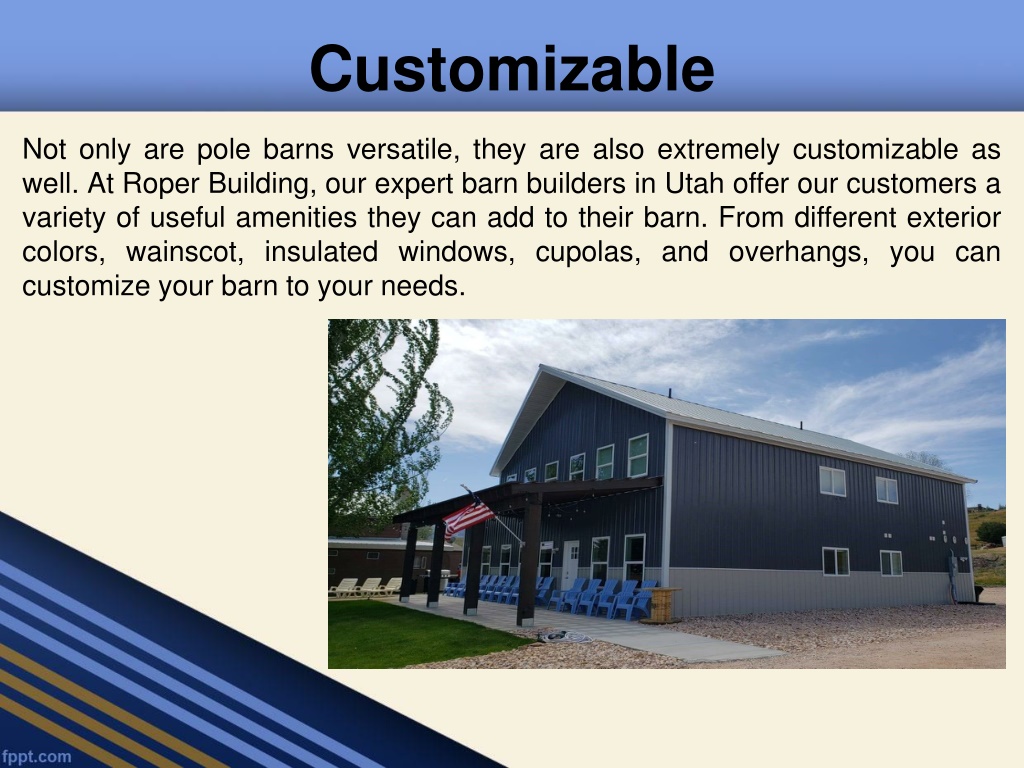 Customizable

Not only are pole barns versatile, they are also extremely customizable as well. At Roper Building, our expert barn builders in Utah offer our customers a variety of useful amenities they can add to their barn. From different exterior colors, wainscot, insulated windows, cupolas, and overhangs, you can customize your barn to your needs.

fppt.com